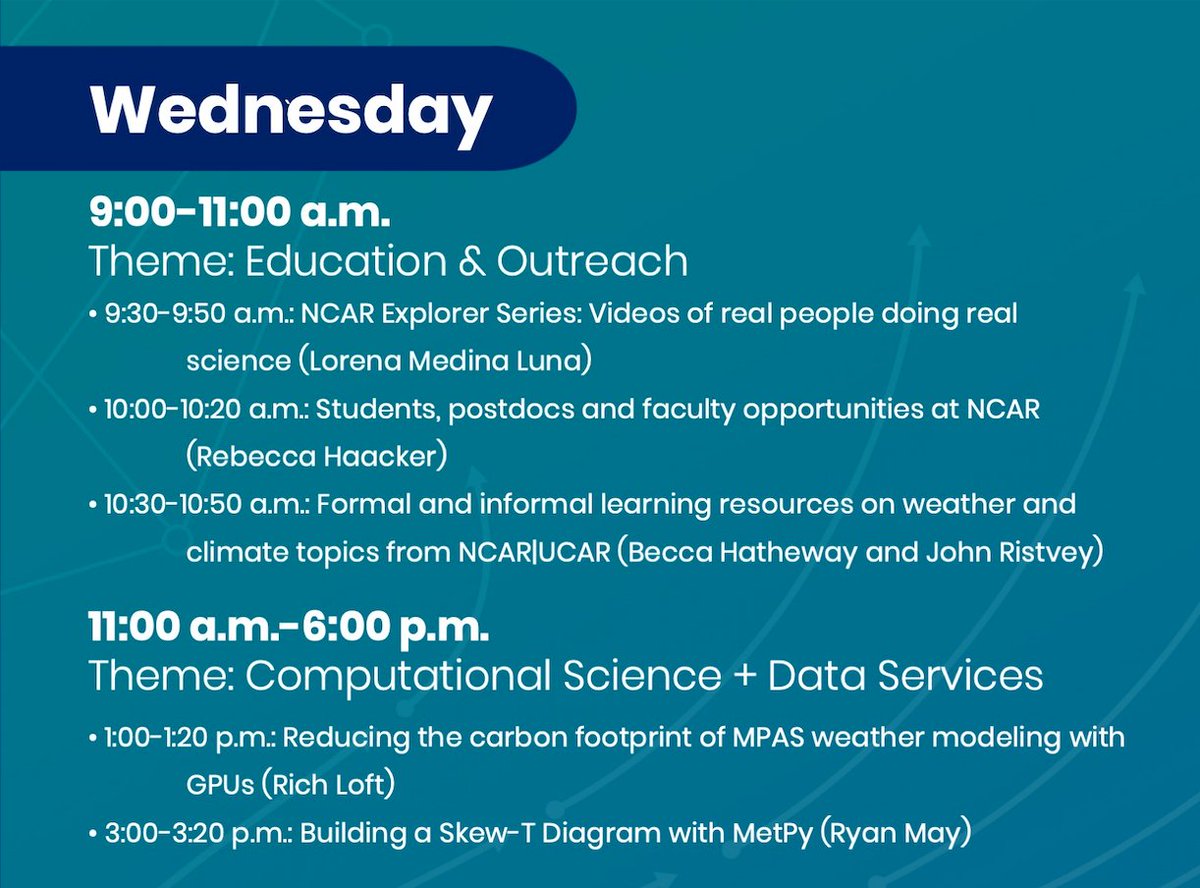 Wednesday

9:00-11:00 a.m.
Theme: Education & Outreach

• 9:30-9:50 a.m.: NCAR Explorer Series: Videos of real people doing real science (Lorena Medina Luna)

• 10:00-10:20 a.m.: Students, postdocs and faculty opportunities at NCAR (Rebecca Haacker)

• 10:30-10:50 a.m.: Formal and informal learning resources on weather and climate topics from NCAR|UCAR (Becca Hatheway and John Ristvey)

11:00 a.m.-6:00 p.m.
Theme: Computational Science + Data Services

• 1:00-1:20 p.m.: Reducing the carbon footprint of MPAS weather modeling with GPUs (Rich Loft)

• 3:00-3:20 p.m.: Building a Skew-T Diagram with MetPy (Ryan May)